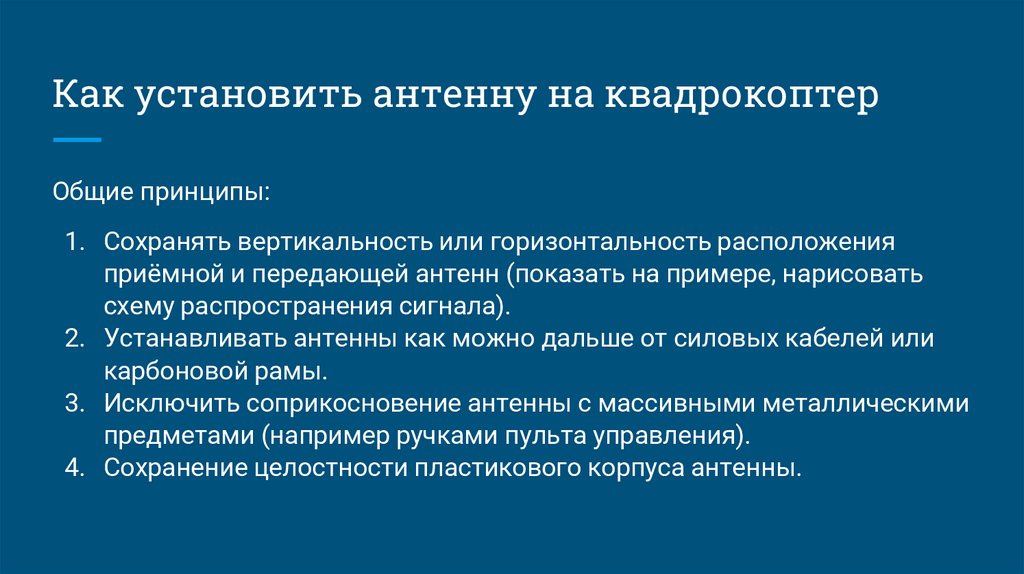 Как установить антенну на квадрокоптер

Общие принципы:

1. Сохранять вертикальность или горизонтальность расположения приёмной и передающей антенн (показать на примере, нарисовать схему распространения сигнала).
2. Устанавливать антенны как можно дальше от силовых кабелей или карбоновой рамы.
3. Исключить соприкосновение антенны с массивными металлическими предметами (например ручками пульта управления).
4. Сохранение целостности пластикового корпуса антенны.